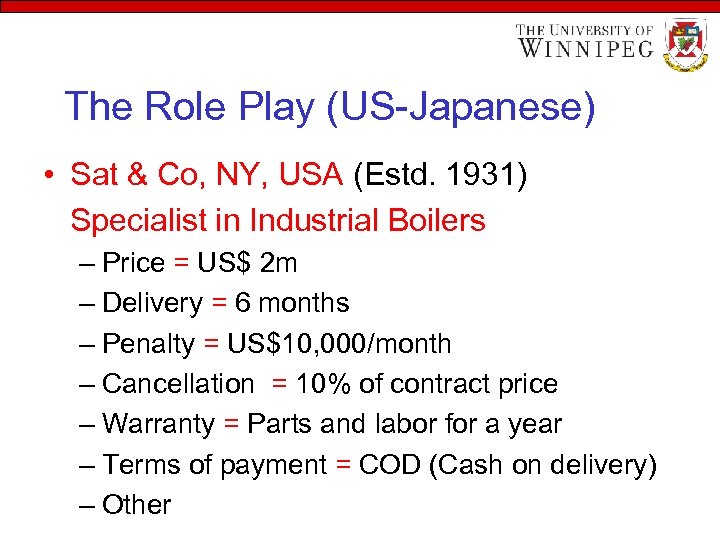 THE UNIVERSITY OF WINNIPEG

The Role Play (US-Japanese)

• Sat & Co, NY, USA (Estd. 1931) Specialist in Industrial Boilers
– Price = US$ 2m
– Delivery = 6 months
– Penalty = US$10,000/month
– Cancellation = 10% of contract price
– Warranty = Parts and labor for a year
– Terms of payment = COD (Cash on delivery)
– Other